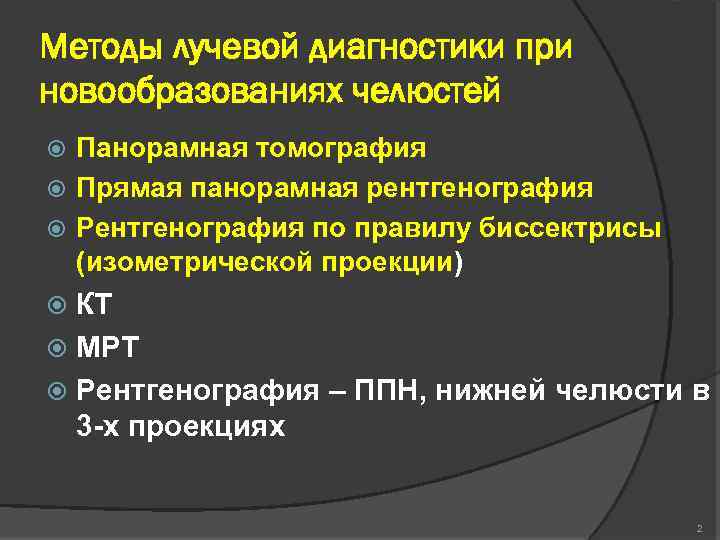 Методы лучевой диагностики при новообразованиях челюстей

Панорамная томография

Прямая панорамная рентгенография

Рентгенография по правилу биссектрисы (изометрической проекции)

КТ

МРТ

Рентгенография – ППН, нижней челюсти в 3-х проекциях

2